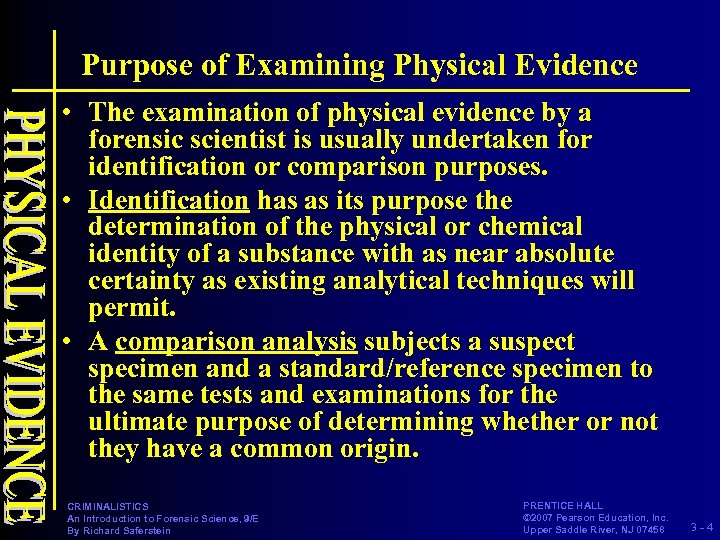 PHYSICAL EVIDENCE

Purpose of Examining Physical Evidence

• The examination of physical evidence by a forensic scientist is usually undertaken for identification or comparison purposes.

• Identification has as its purpose the determination of the physical or chemical identity of a substance with as near absolute certainty as existing analytical techniques will permit.

• A comparison analysis subjects a suspect specimen and a standard/reference specimen to the same tests and examinations for the ultimate purpose of determining whether or not they have a common origin.

CRIMINALISTICS
An Introduction to Forensic Science, 9/E
By Richard Saferstein

PRENTICE HALL
©2007 Pearson Education, Inc.
Upper Saddle River, NJ 07458

3 - 4